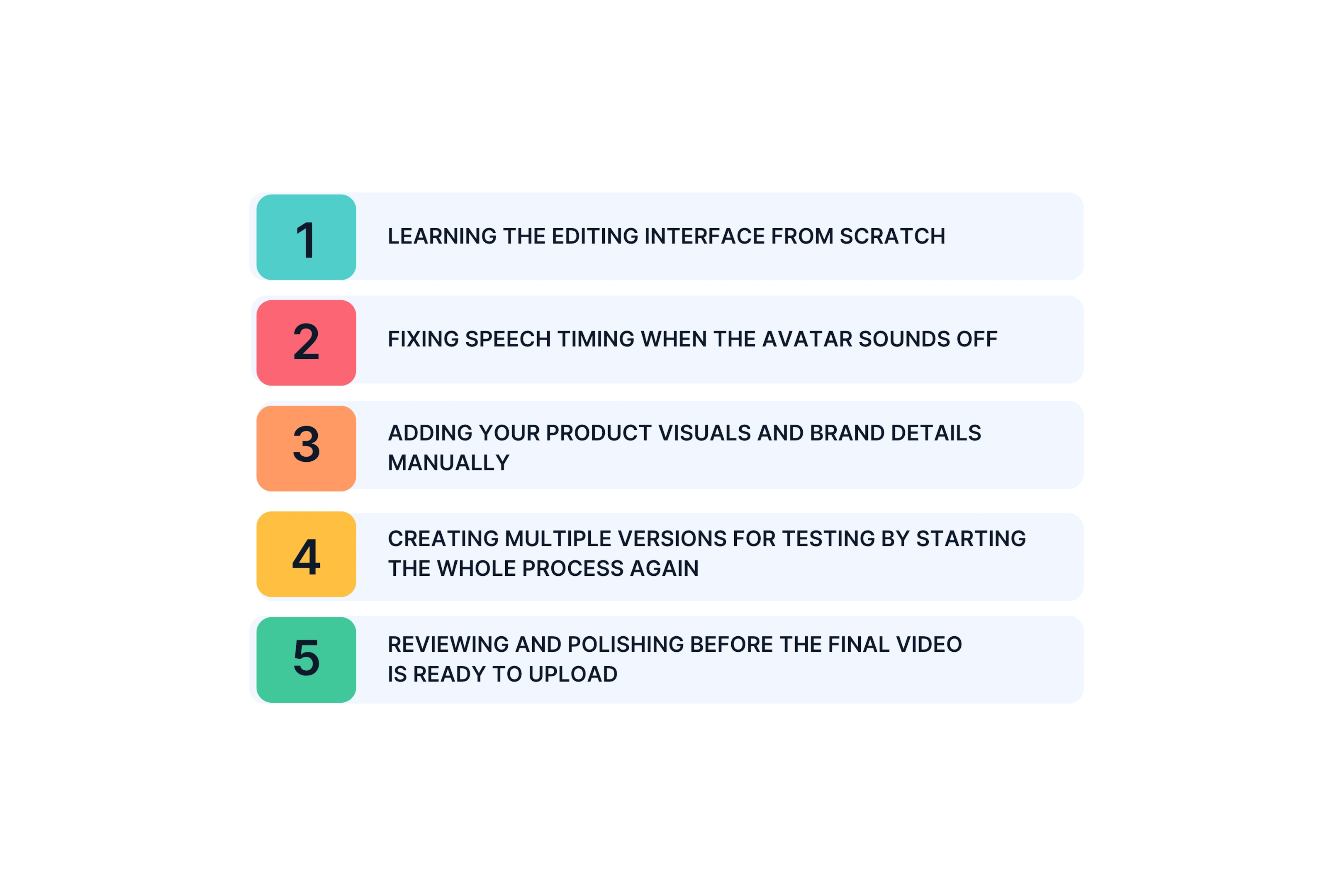 1 LEARNING THE EDITING INTERFACE FROM SCRATCH

2 FIXING SPEECH TIMING WHEN THE AVATAR SOUNDS OFF

3 ADDING YOUR PRODUCT VISUALS AND BRAND DETAILS MANUALLY

4 CREATING MULTIPLE VERSIONS FOR TESTING BY STARTING THE WHOLE PROCESS AGAIN

5 REVIEWING AND POLISHING BEFORE THE FINAL VIDEO IS READY TO UPLOAD